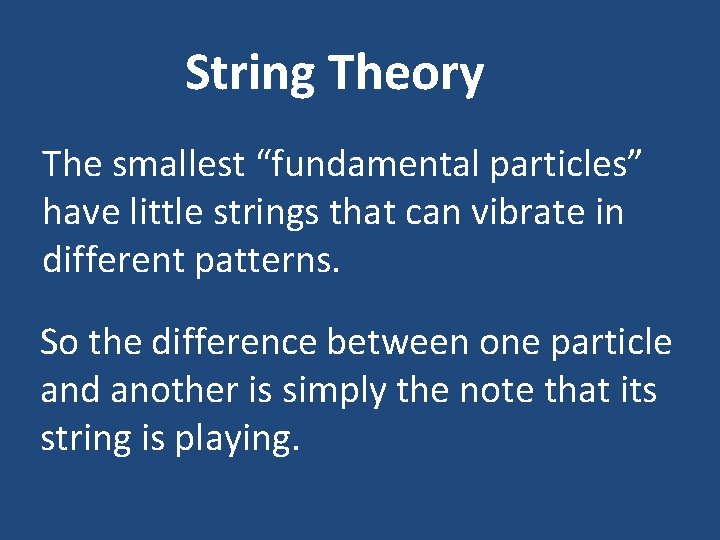 String Theory

The smallest “fundamental particles” have little strings that can vibrate in different patterns.

So the difference between one particle and another is simply the note that its string is playing.